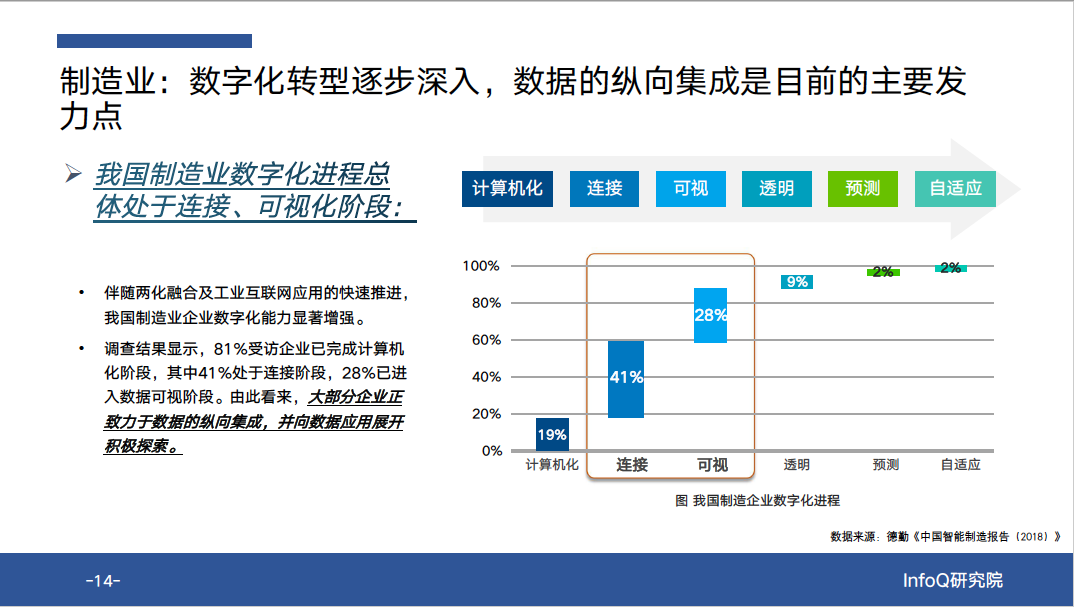 制造业：数字化转型逐步深入，数据的纵向集成是目前的主要发力点

➢ 我国制造业数字化进程总体处于连接、可视化阶段：

• 伴随两化融合及工业互联网应用的快速推进，我国制造业企业数字化能力显著增强。

• 调查结果显示，81%受访企业已完成计算机化阶段，其中41%处于连接阶段，28%已进入数据可视阶段。由此看来，大部分企业正致力于数据的纵向集成，并向数据应用展开积极探索。

计算机化 连接 可视 透明 预测 自适应

100%
80%
60%
40%
20%
0%

19%
41%
28%
9%
2%
2%

计算机化 连接 可视 透明 预测 自适应

图 我国制造企业数字化进程

数据来源：德勤《中国智能制造报告（2018）》

-14-

InfoQ研究院